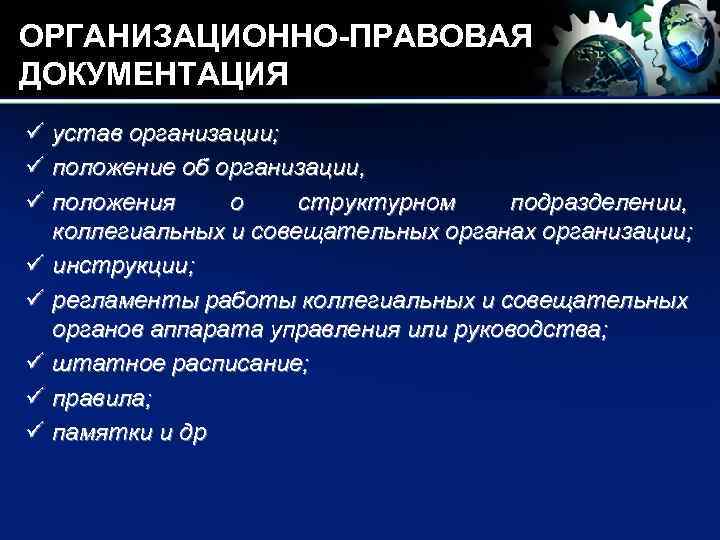 ОРГАНИЗАЦИОННО-ПРАВОВАЯ ДОКУМЕНТАЦИЯ

✓ устав организации;
✓ положение об организации,
✓ положения о структурном подразделении, коллегиальных и совещательных органах организации;
✓ инструкции;
✓ регламенты работы коллегиальных и совещательных органов аппарата управления или руководства;
✓ штатное расписание;
✓ правила;
✓ памятки и др